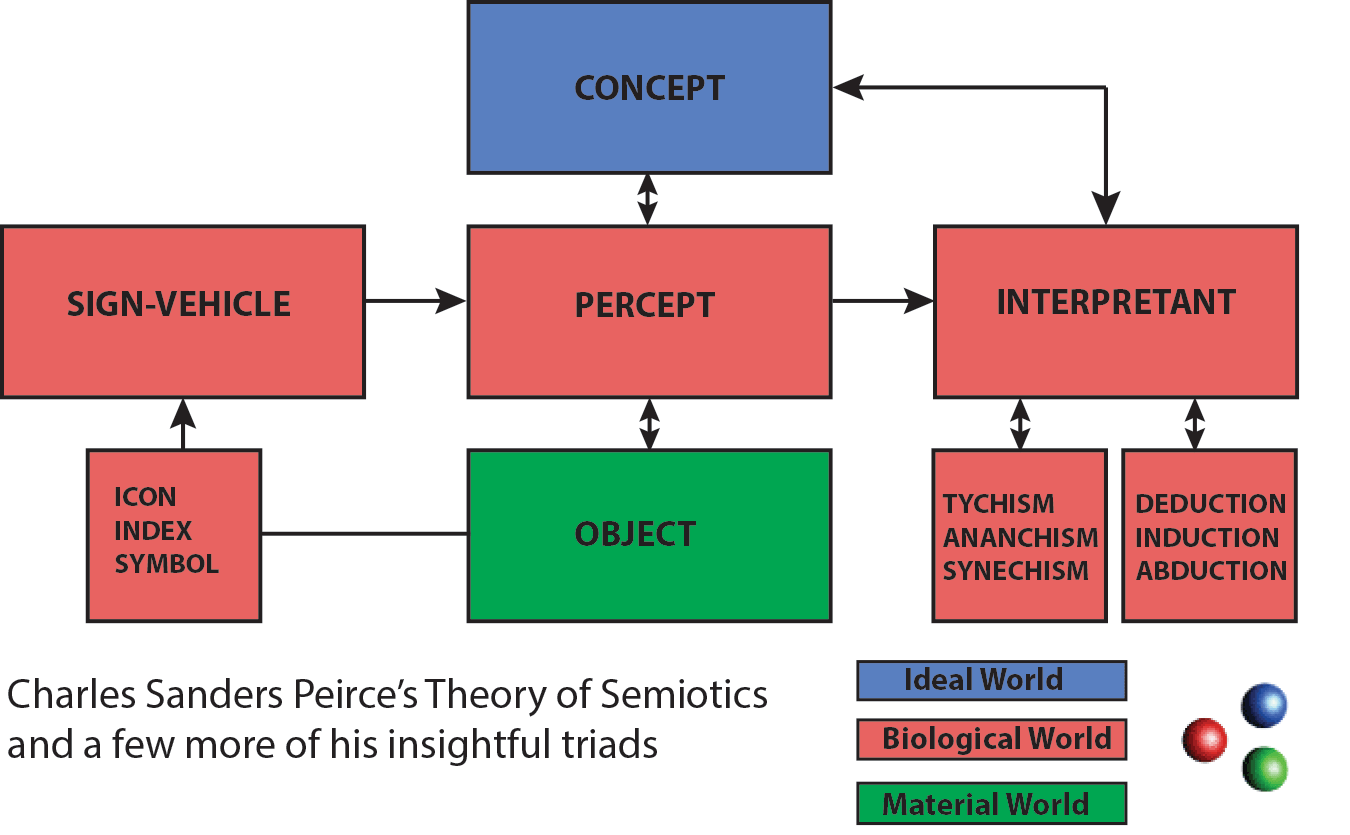 CONCEPT

SIGN-VEHICLE

PERCEPT

INTERPRETANT

ICON
INDEX
SYMBOL

OBJECT

TYCHISM
ANANCHISM
SYNECHISM

DEDUCTION
INDUCTION
ABDUCTION

Charles Sanders Peirce's Theory of Semiotics and a few more of his insightful triads

Ideal World

Biological World

Material World